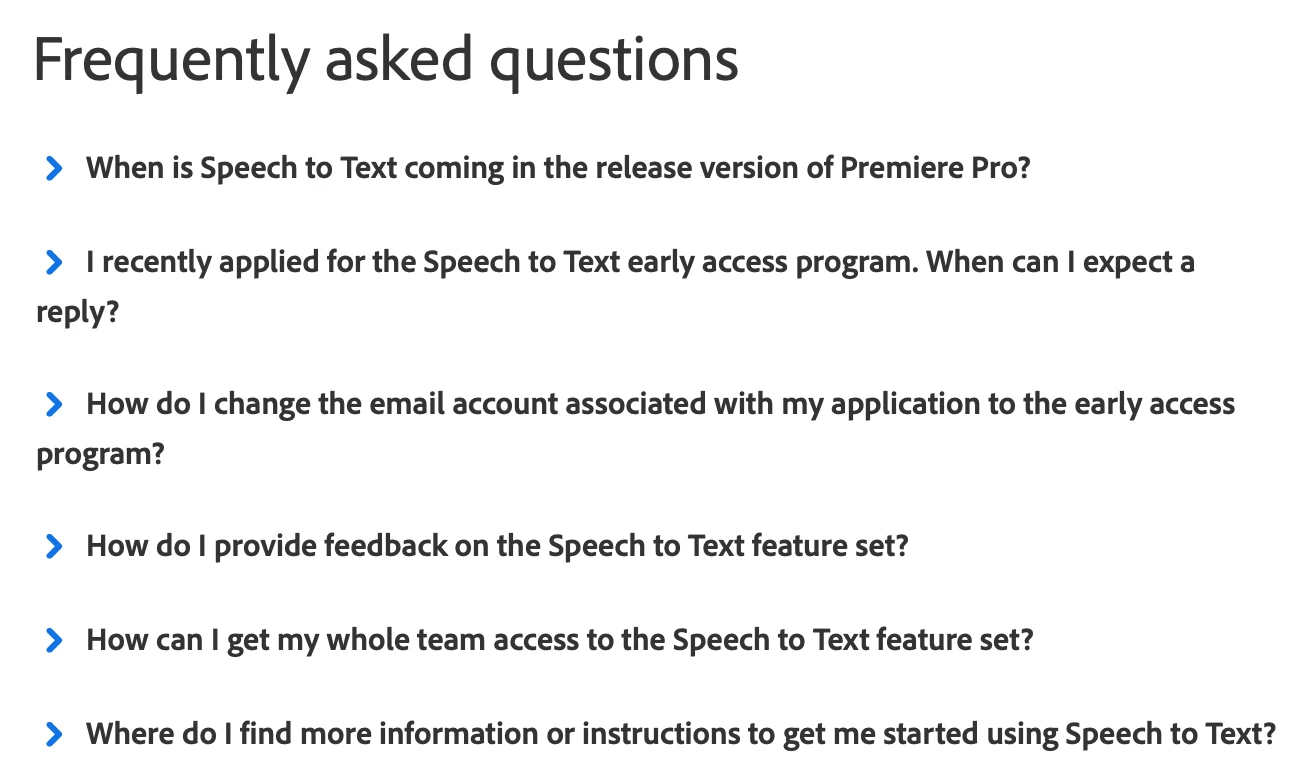 Frequently asked questions

When is Speech to Text coming in the release version of Premiere Pro?

I recently applied for the Speech to Text early access program. When can I expect a reply?

How do I change the email account associated with my application to the early access program?

How do I provide feedback on the Speech to Text feature set?

How can I get my whole team access to the Speech to Text feature set?

Where do I find more information or instructions to get me started using Speech to Text?